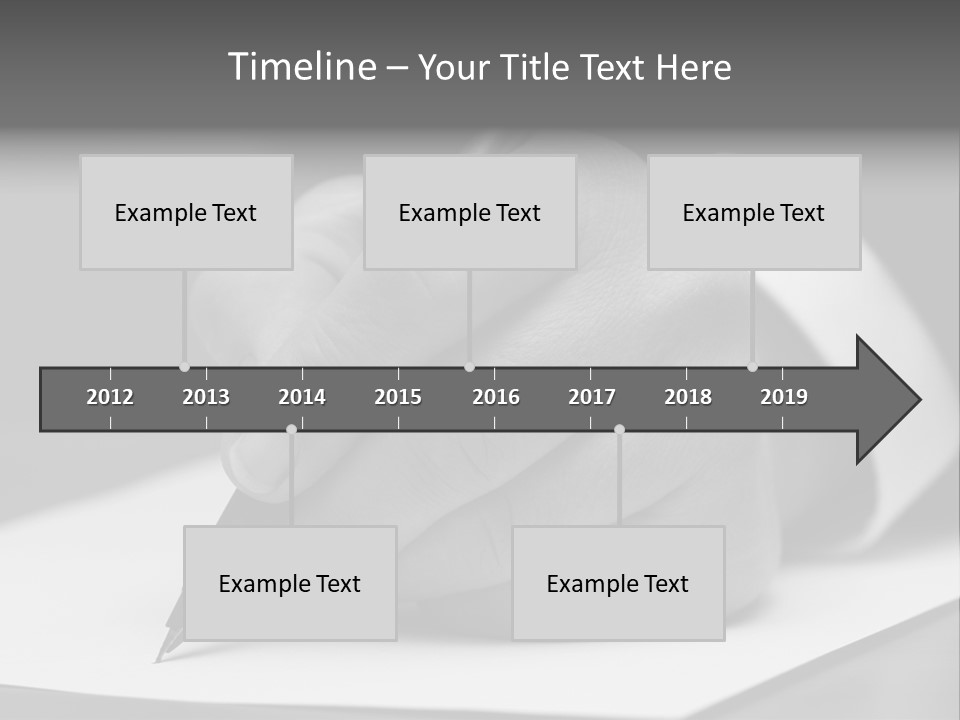 Timeline – Your Title Text Here

Example Text

Example Text

Example Text

2012 2013 2014 2015 2016 2017 2018 2019

Example Text

Example Text